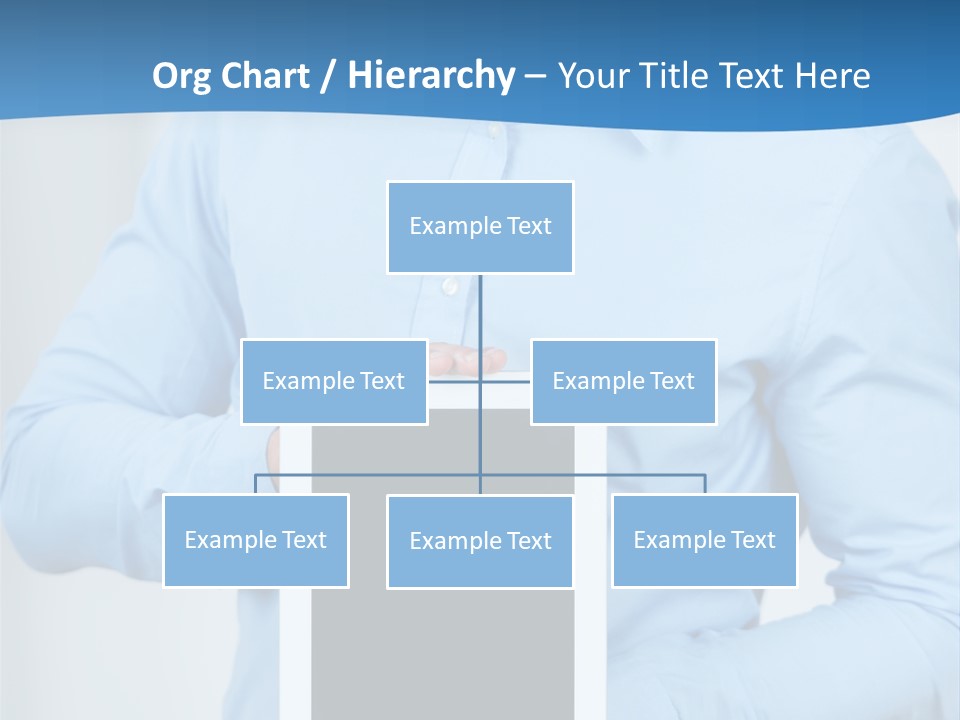 Org Chart / Hierarchy – Your Title Text Here

Example Text

Example Text

Example Text

Example Text

Example Text

Example Text